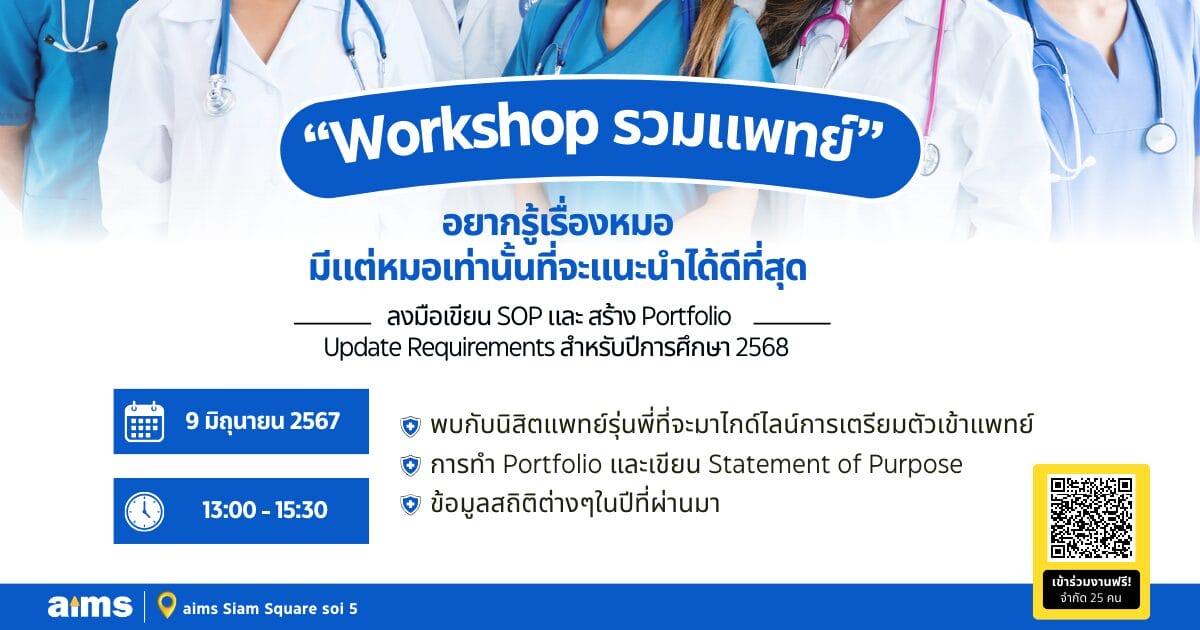 “Workshop รวมแพทย์”

อยากรู้เรื่องหมอ
มีแต่หมอเท่านั้นที่จะแนะนำได้ดีที่สุด

ลงมือเขียน SOP และ สร้าง Portfolio
Update Requirements สำหรับปีการศึกษา 2568

9 มิถุนายน 2567

13:00 - 15:30

พบกับนิสิตแพทย์รุ่นพี่ที่จะมาไกด์ไลน์การเตรียมตัวเข้าแพทย์
การทำ Portfolio และเขียน Statement of Purpose
ข้อมูลสถิติต่างๆในปีที่ผ่านมา

เข้าร่วมงานฟรี!
จำกัด 25 คน

aims | aims Siam Square soi 5